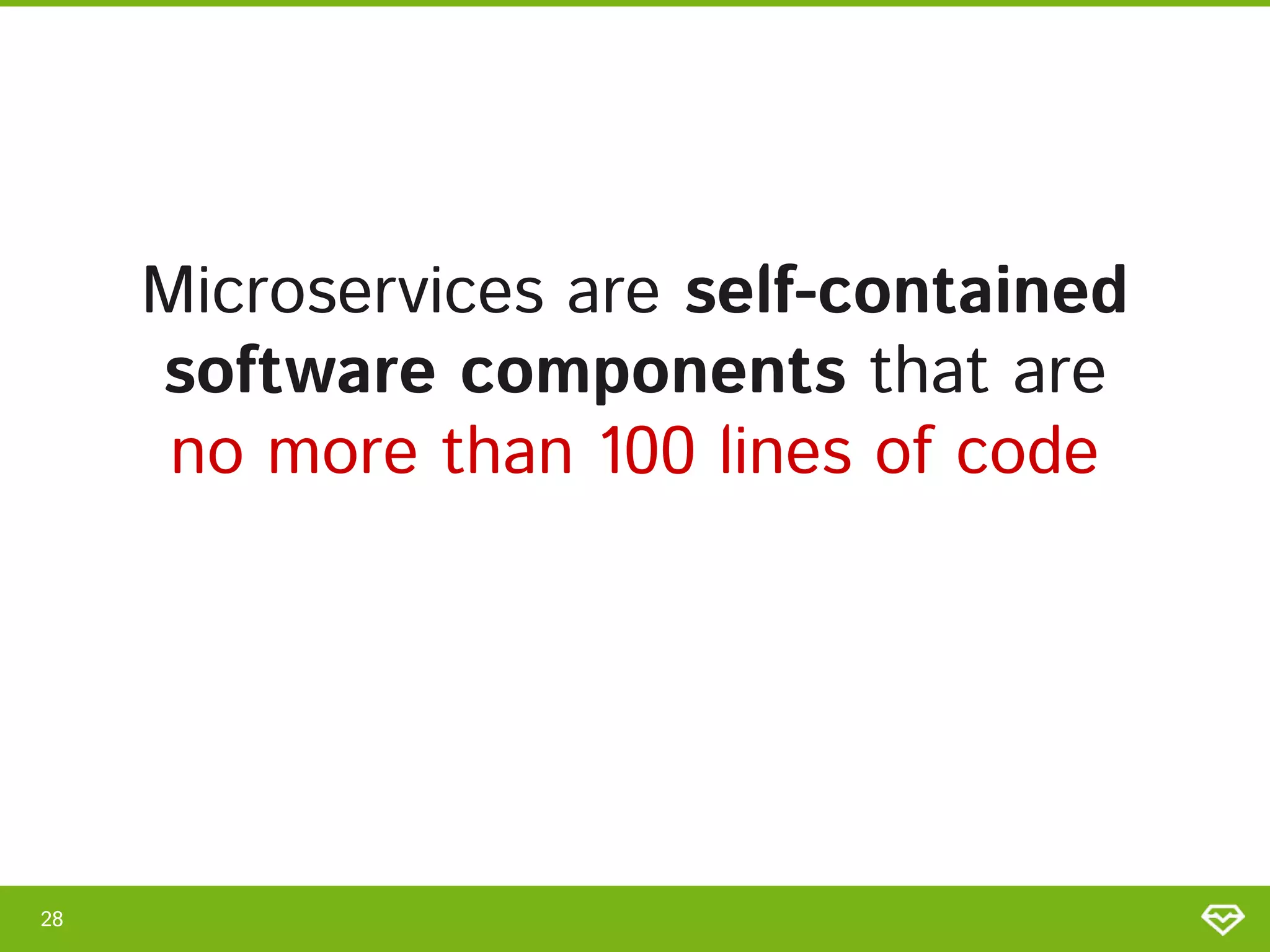 Microservices are self-contained software components that are no more than 100 lines of code

28